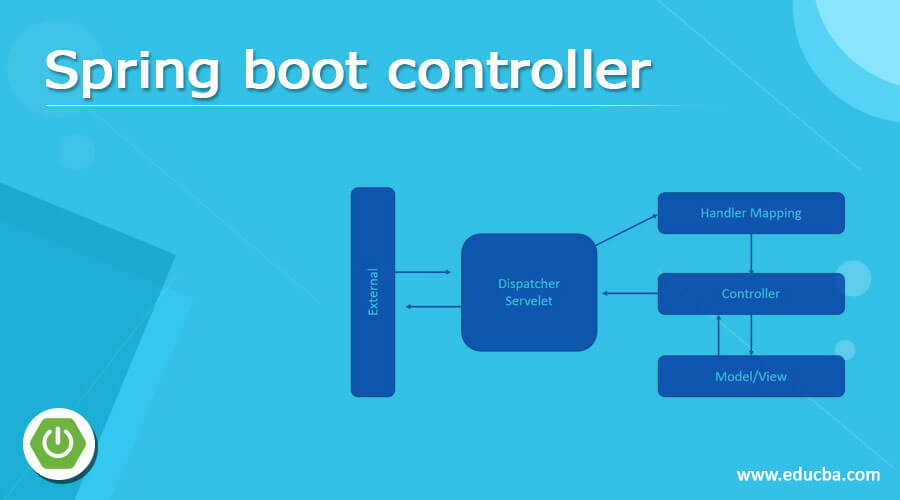 Spring boot controller

External

Dispatcher Servelet

Handler Mapping

Controller

Model/View

www.educba.com